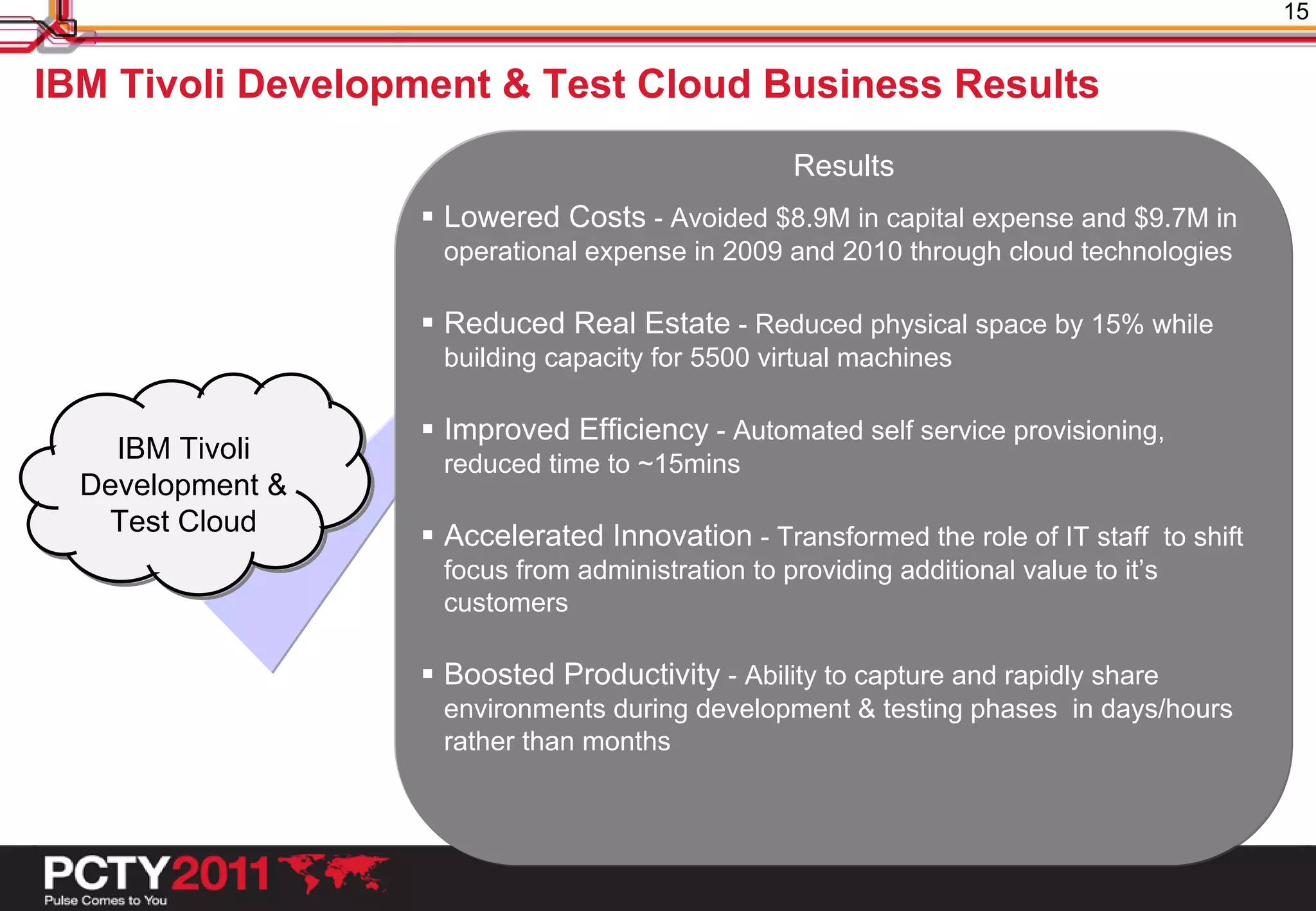 15

IBM Tivoli Development & Test Cloud Business Results

IBM Tivoli Development & Test Cloud

Results

▪ Lowered Costs - Avoided \$8.9M in capital expense and \$9.7M in operational expense in 2009 and 2010 through cloud technologies

▪ Reduced Real Estate - Reduced physical space by 15% while building capacity for 5500 virtual machines

▪ Improved Efficiency - Automated self service provisioning, reduced time to ~15mins

▪ Accelerated Innovation - Transformed the role of IT staff to shift focus from administration to providing additional value to it's customers

▪ Boosted Productivity - Ability to capture and rapidly share environments during development & testing phases in days/hours rather than months

PCTY2011
Pulse Comes to You